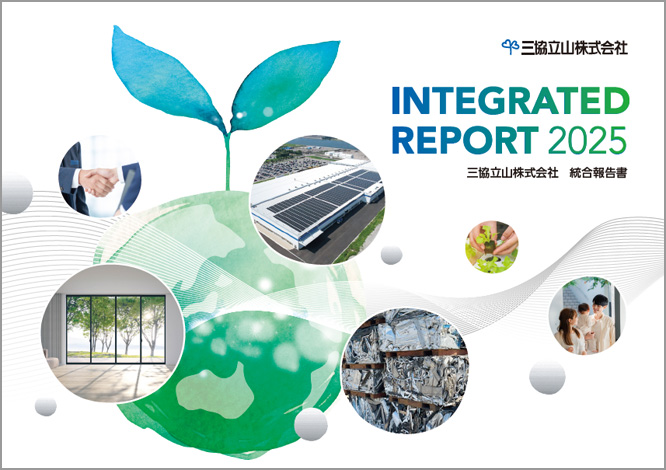 三協立山株式会社

INTEGRATED REPORT 2025

三協立山株式会社　統合報告書